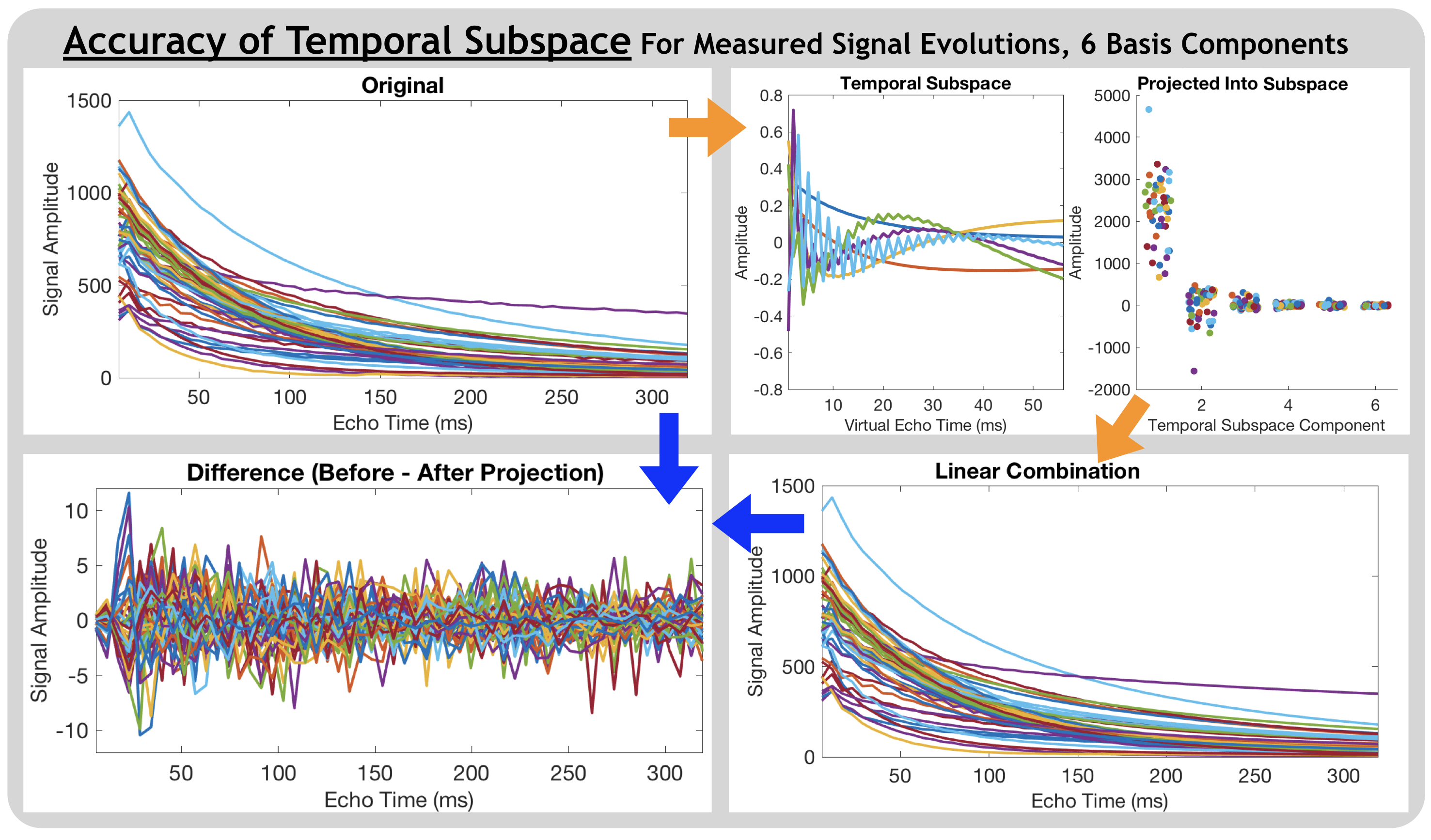 Accuracy of Temporal Subspace For Measured Signal Evolutions, 6 Basis Components

Original

Signal Amplitude
1500
1000
500
0
50 100 150 200 250 300
Echo Time (ms)

Temporal Subspace

Amplitude
0.8
0.6
0.4
0.2
0
-0.2
-0.4
-0.6
-0.8
10 20 30 40 50
Virtual Echo Time (ms)

Projected Into Subspace

Amplitude
5000
4000
3000
2000
1000
0
-1000
-2000
2 4 6
Temporal Subspace Component

Difference (Before - After Projection)

Signal Amplitude
10
5
0
-5
-10
50 100 150 200 250 300
Echo Time (ms)

Linear Combination

Signal Amplitude
1500
1000
500
0
50 100 150 200 250 300
Echo Time (ms)